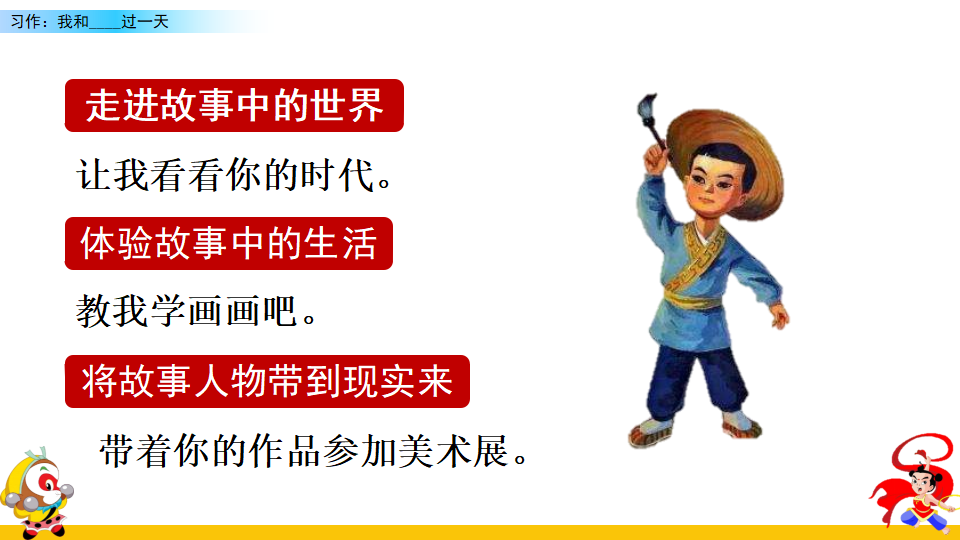 习作：我和____过一天

走进故事中的世界

让我看看你的时代。

体验故事中的生活

教我学画画吧。

将故事人物带到现实来

带着你的作品参加美术展。